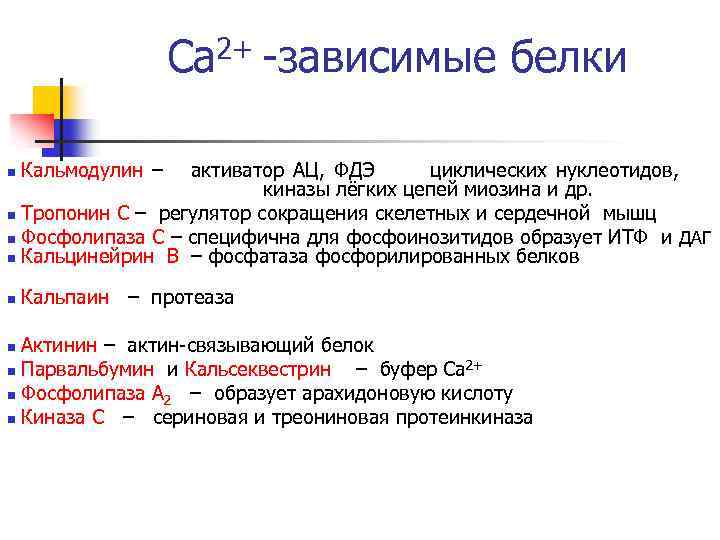 $Ca^{2+}$ -зависимые белки

- Кальмодулин – активатор АЦ, ФДЭ циклических нуклеотидов, киназы лёгких цепей миозина и др.
- Тропонин С – регулятор сокращения скелетных и сердечной мышц
- Фосфолипаза С – специфична для фосфоинозитидов образует ИТФ и ДАГ
- Кальцинейрин В – фосфатаза фосфорилированных белков

- Кальпаин – протеаза

- Актинин – актин-связывающий белок
- Парвальбумин и Кальсеквестрин – буфер $Ca^{2+}$
- Фосфолипаза $A_2$ – образует арахидоновую кислоту
- Киназа С – сериновая и треониновая протеинкиназа